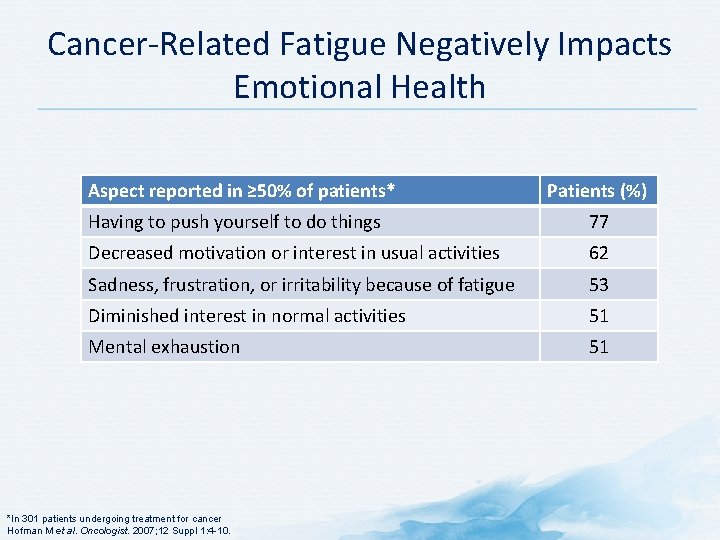 Cancer-Related Fatigue Negatively Impacts Emotional Health

| Aspect reported in ≥50% of patients* | Patients (%) |
|---|---|
| Having to push yourself to do things | 77 |
| Decreased motivation or interest in usual activities | 62 |
| Sadness, frustration, or irritability because of fatigue | 53 |
| Diminished interest in normal activities | 51 |
| Mental exhaustion | 51 |

*In 301 patients undergoing treatment for cancer
Hofman M et al. Oncologist. 2007;12 Suppl 1:4-10.